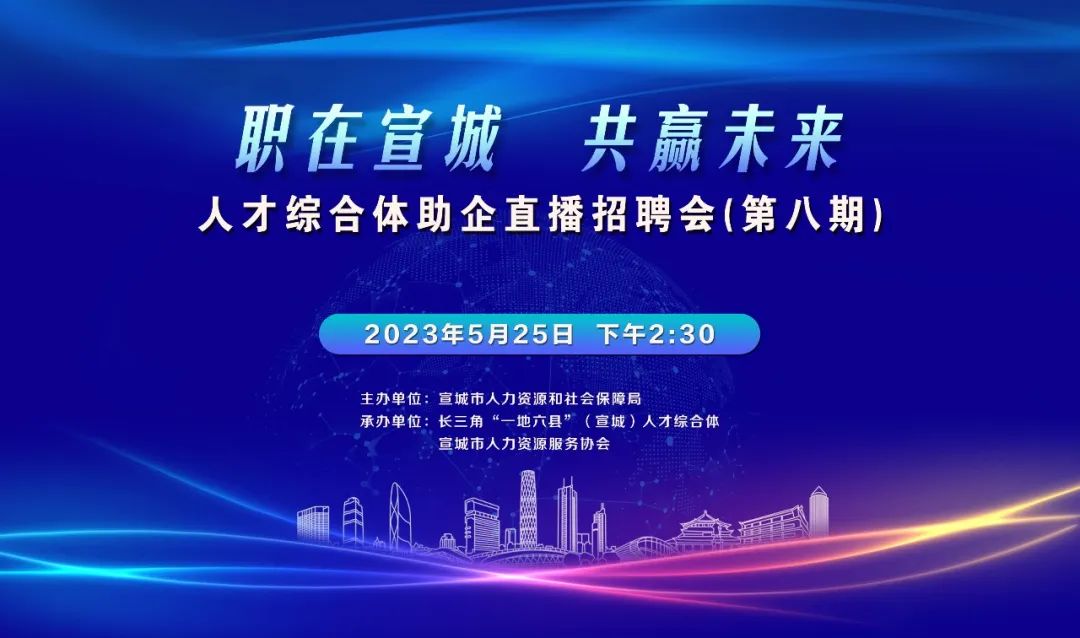 职在宣城　共赢未来
人才综合体助企直播招聘会(第八期)

2023年5月25日　下午2:30

主办单位：宣城市人力资源和社会保障局
承办单位：长三角“一地六县”（宣城）人才综合体
宣城市人力资源服务协会